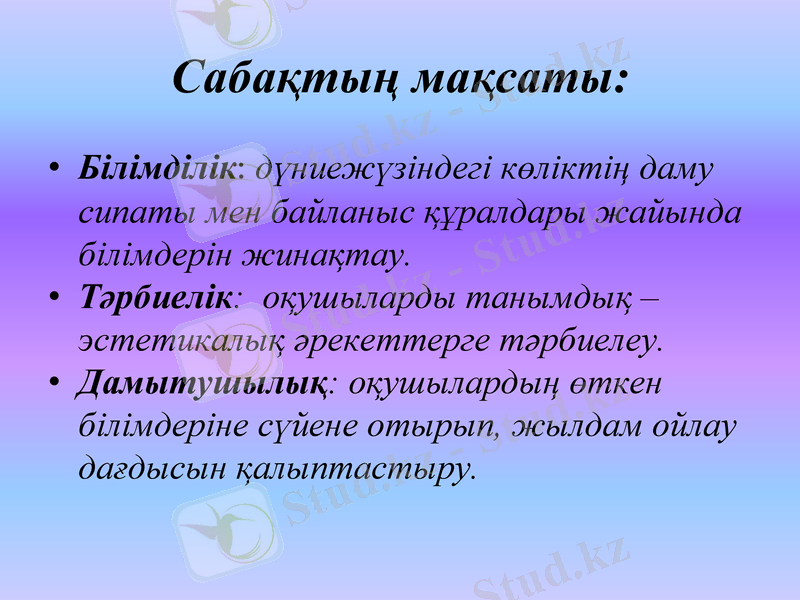 Сабақтың мақсаты:

• Білімділік: дүниежүзіндегі көліктің даму сипаты мен байланыс құралдары жайында білімдерін жинақтау.
• Тәрбиелік: оқушыларды танымдық – эстетикалық әрекеттерге тәрбиелеу.
• Дамытушылық: оқушылардың өткен білімдеріне сүйене отырып, жылдам ойлау дағдысын қалыптастыру.

Stud.kz - Stud.kz
Stud.kz - Stud.kz
Stud.kz - Stud.kz
Stud.kz